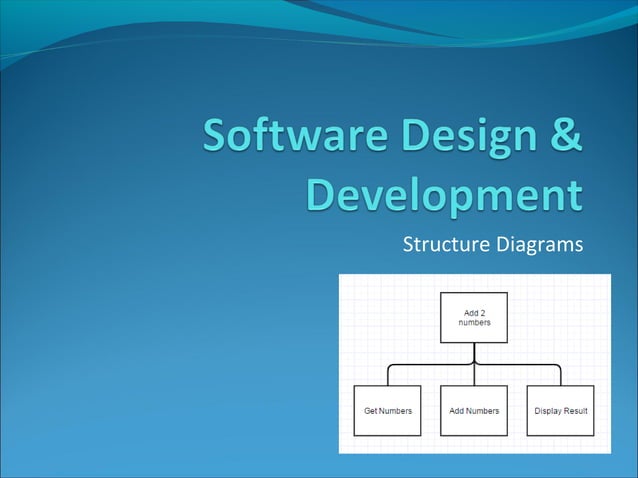 Software Design & Development

Structure Diagrams

Add 2 numbers

Get Numbers

Add Numbers

Display Result